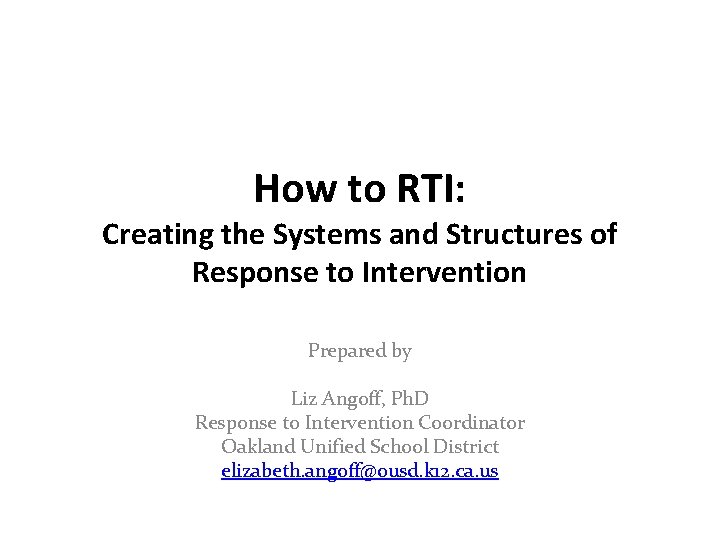 How to RTI:
Creating the Systems and Structures of Response to Intervention

Prepared by

Liz Angoff, PhD
Response to Intervention Coordinator
Oakland Unified School District
elizabeth.angoff@ousd.k12.ca.us